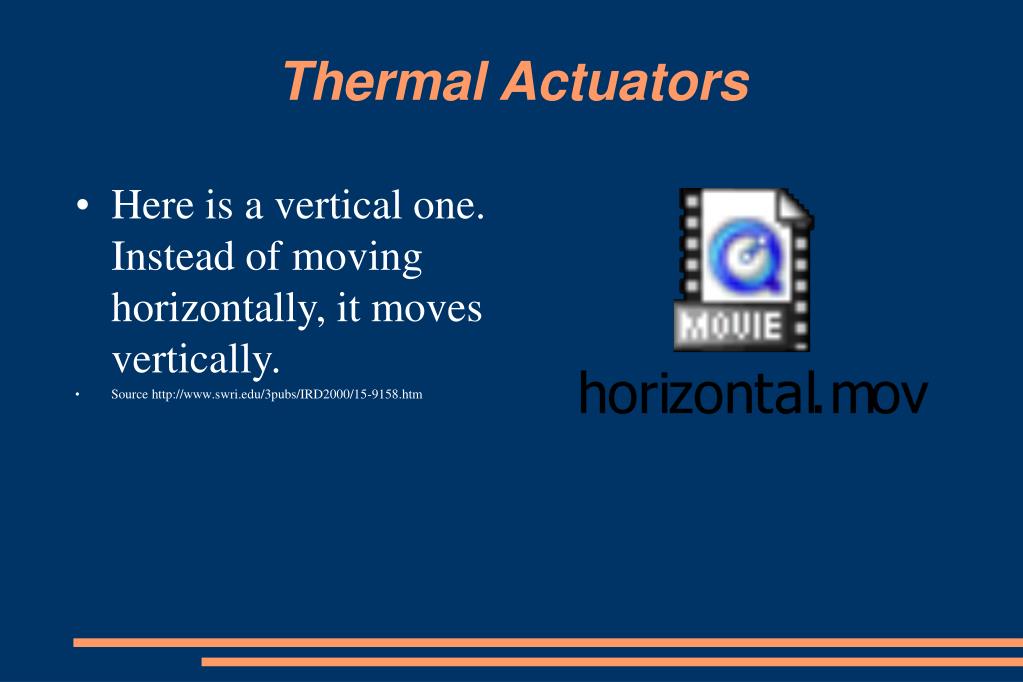 Thermal Actuators

• Here is a vertical one. Instead of moving horizontally, it moves vertically.
• Source http://www.swri.edu/3pubs/IRD2000/15-9158.htm

MOVIE
horizontal.mov